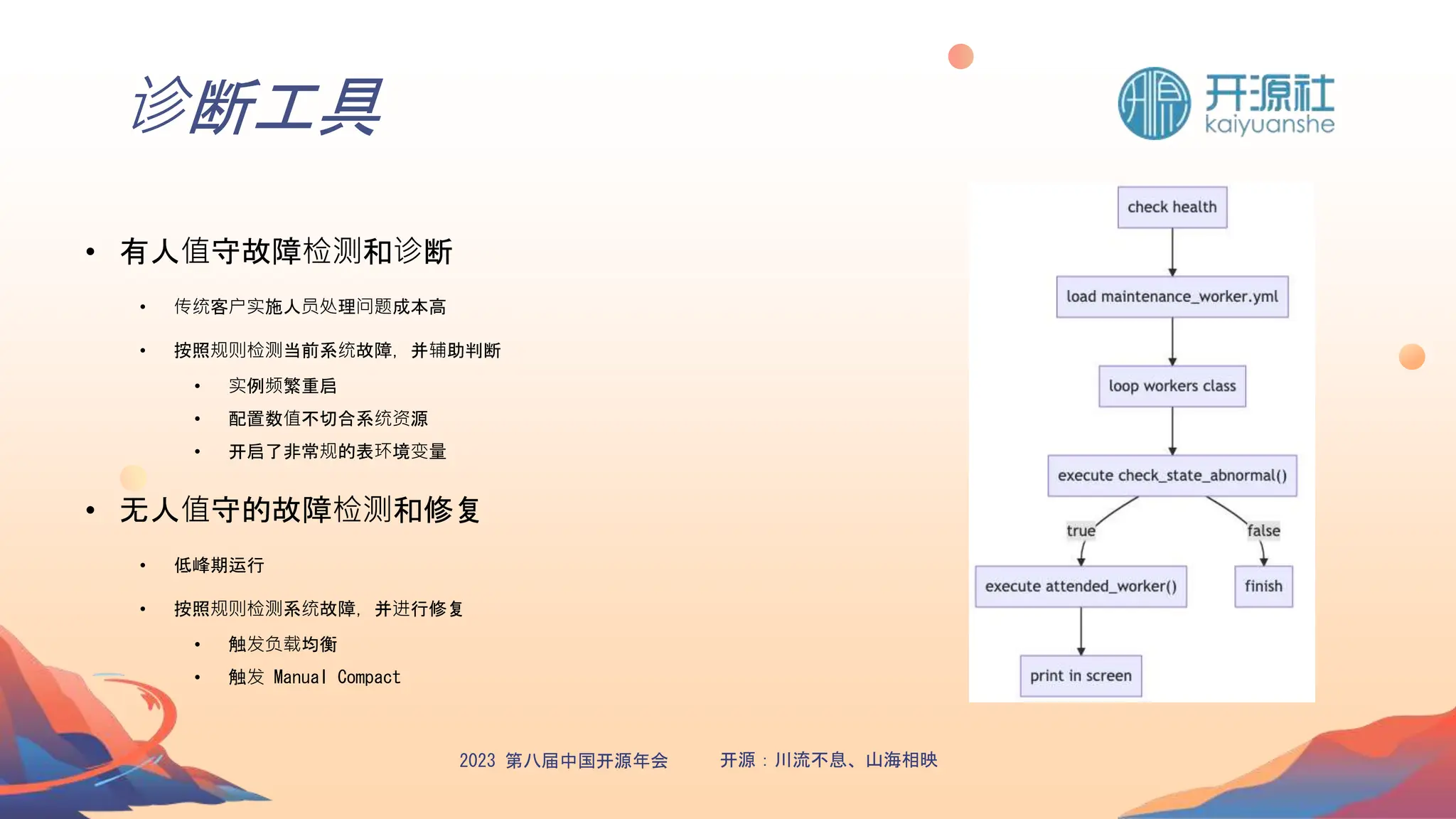 诊断工具

开源社
kaiyuanshe

• 有人值守故障检测和诊断

• 传统客户实施人员处理问题成本高

• 按照规则检测当前系统故障，并辅助判断

• 实例频繁重启

• 配置数值不切合系统资源

• 开启了非常规的表环境变量

• 无人值守的故障检测和修复

• 低峰期运行

• 按照规则检测系统故障，并进行修复

• 触发负载均衡

• 触发 Manual Compact

check health

load maintenance_worker.yml

loop workers class

execute check_state_abnormal()

true

false

execute attended_worker()

finish

print in screen

2023 第八届中国开源年会　　开源：川流不息、山海相映